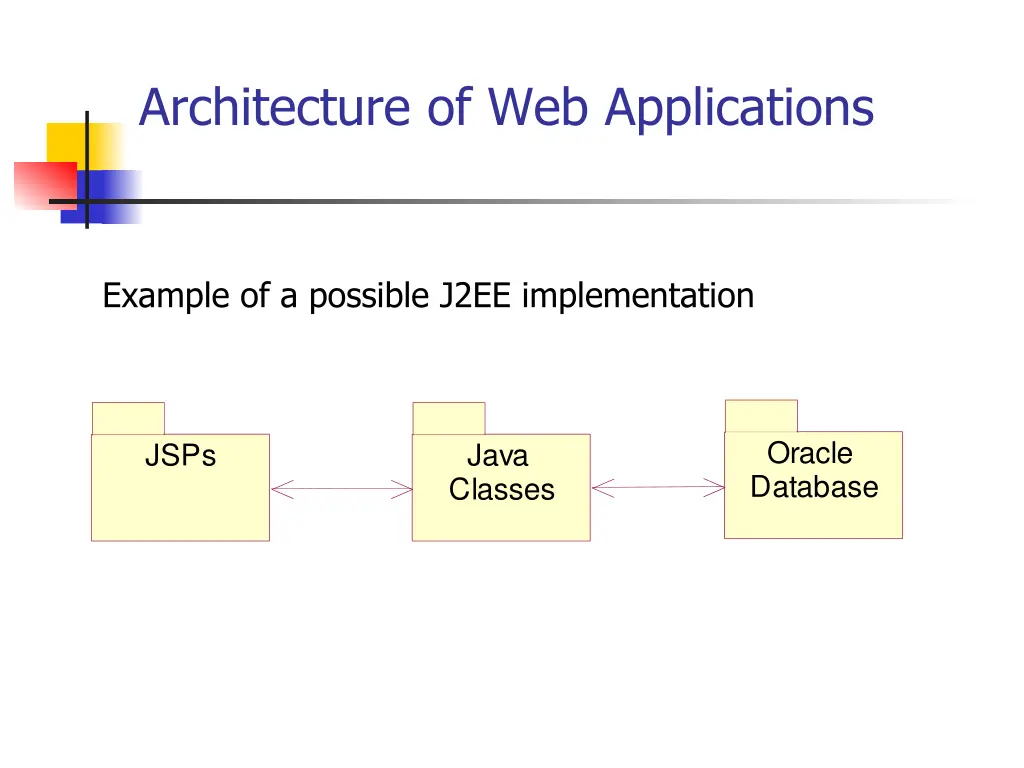 Architecture of Web Applications

Example of a possible J2EE implementation

JSPs

Java Classes

Oracle Database